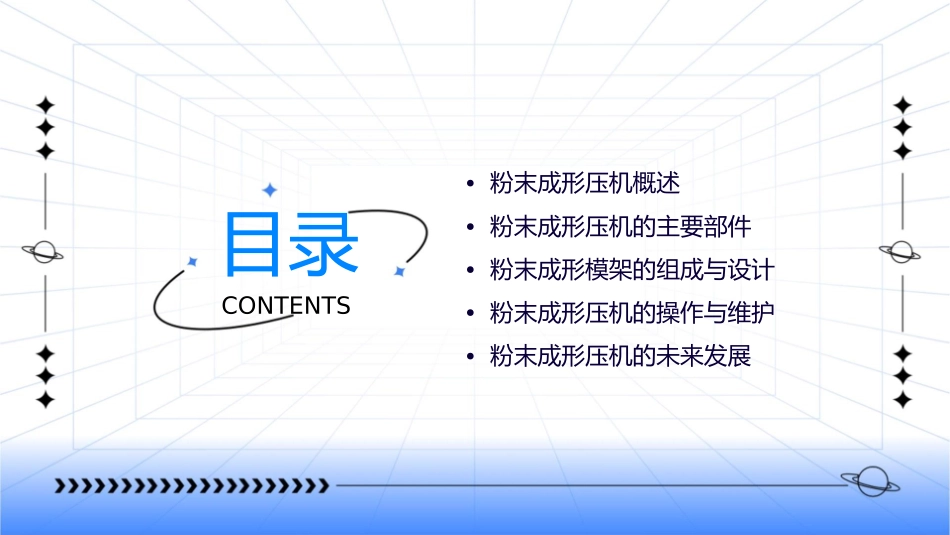 目录
CONTENTS

• 粉末成形压机概述
• 粉末成形压机的主要部件
• 粉末成形模架的组成与设计
• 粉末成形压机的操作与维护
• 粉末成形压机的未来发展